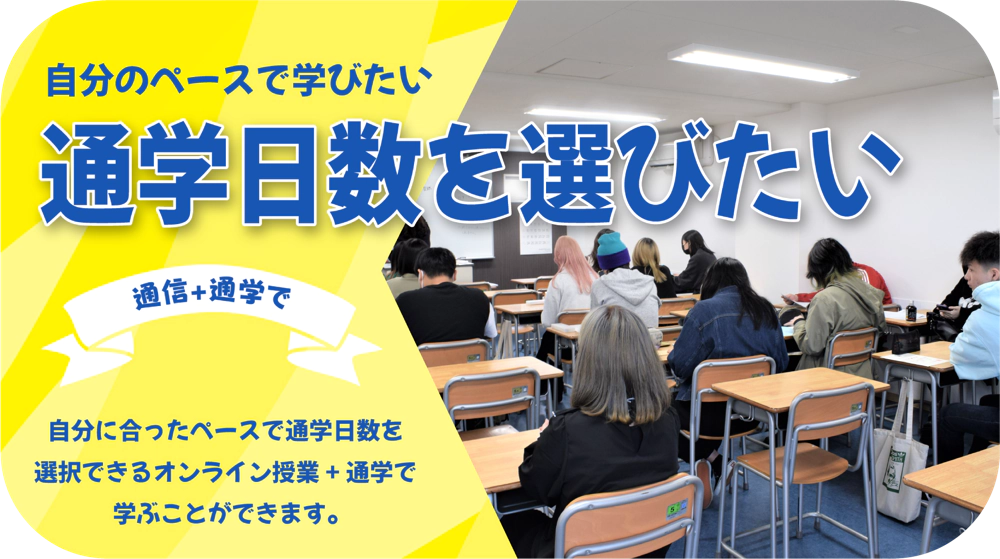 自分のペースで学びたい

通学日数を選びたい

通信+通学で

自分に合ったペースで通学日数を選択できるオンライン授業 + 通学で学ぶことができます。